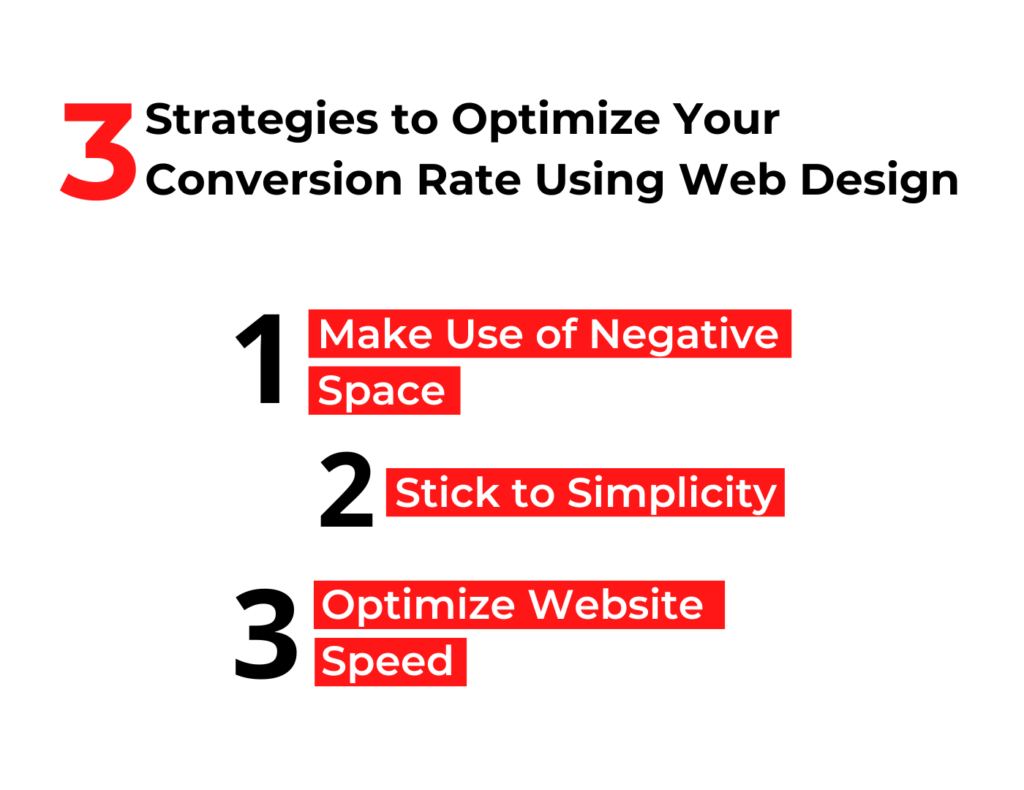 3 Strategies to Optimize Your Conversion Rate Using Web Design

1 Make Use of Negative Space

2 Stick to Simplicity

3 Optimize Website Speed